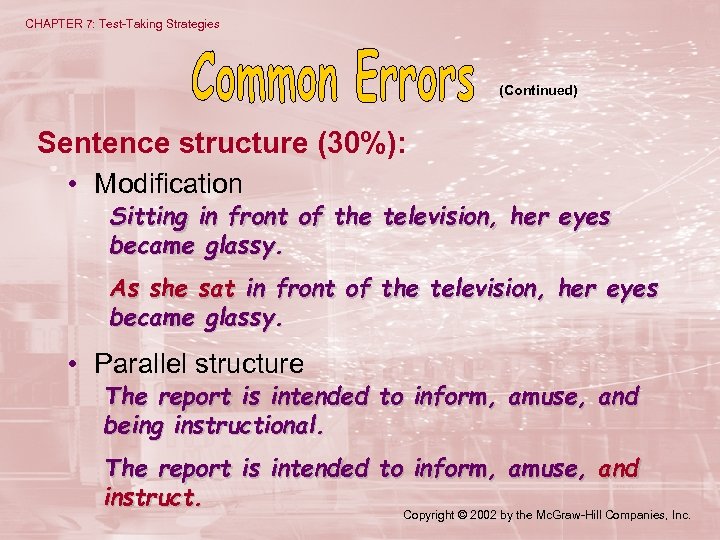 CHAPTER 7: Test-Taking Strategies

Common Errors (Continued)

Sentence structure (30%):

• Modification

Sitting in front of the television, her eyes became glassy.

As she sat in front of the television, her eyes became glassy.

• Parallel structure

The report is intended to inform, amuse, and being instructional.

The report is intended to inform, amuse, and instruct.

Copyright © 2002 by the McGraw-Hill Companies, Inc.